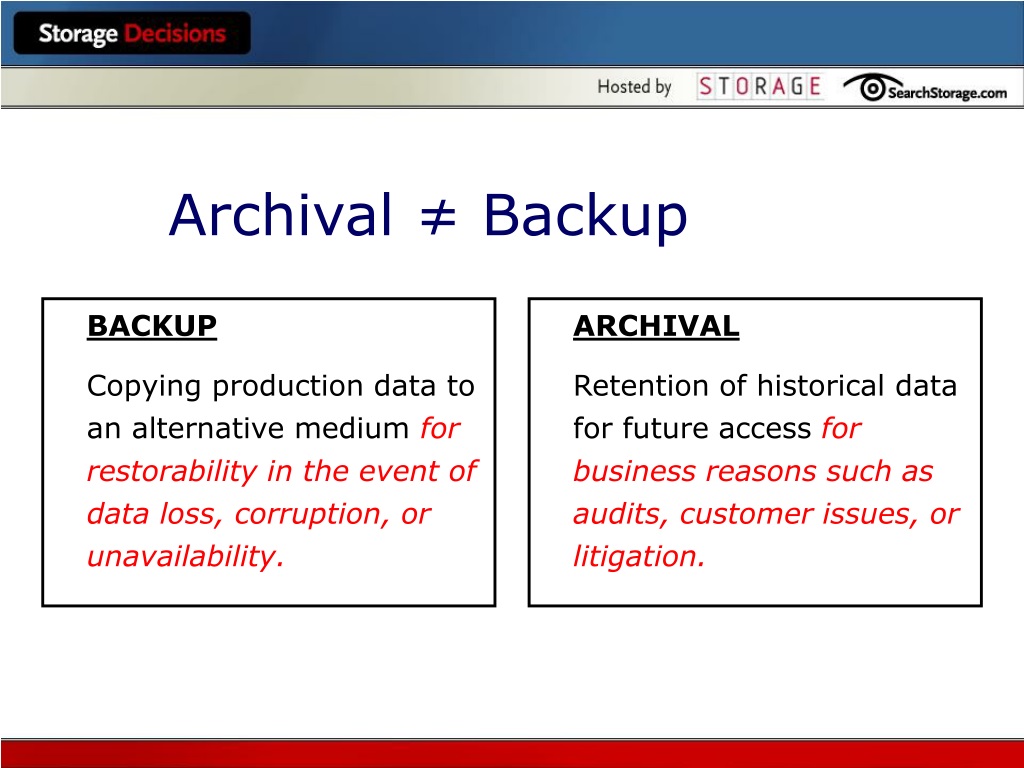 Storage Decisions

Hosted by STORAGE SearchStorage.com

Archival ≠ Backup

BACKUP

Copying production data to an alternative medium for restorability in the event of data loss, corruption, or unavailability.

ARCHIVAL

Retention of historical data for future access for business reasons such as audits, customer issues, or litigation.